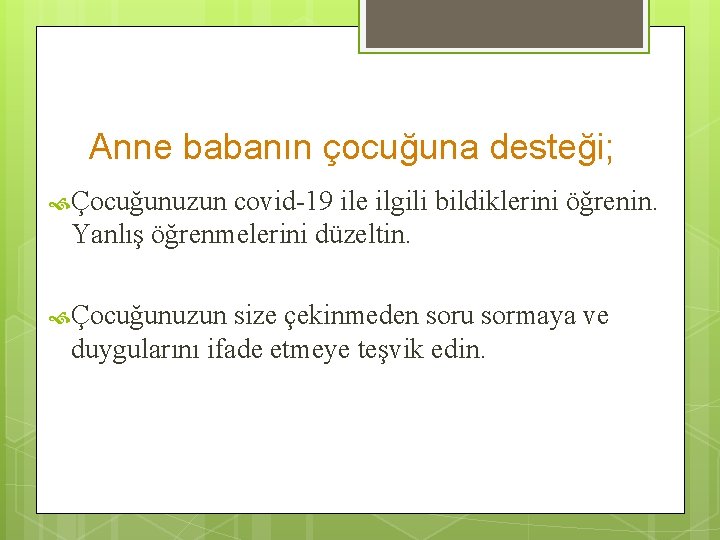 Anne babanın çocuğuna desteği;

Çocuğunuzun covid-19 ile ilgili bildiklerini öğrenin. Yanlış öğrenmelerini düzeltin.

Çocuğunuzun size çekinmeden soru sormaya ve duygularını ifade etmeye teşvik edin.